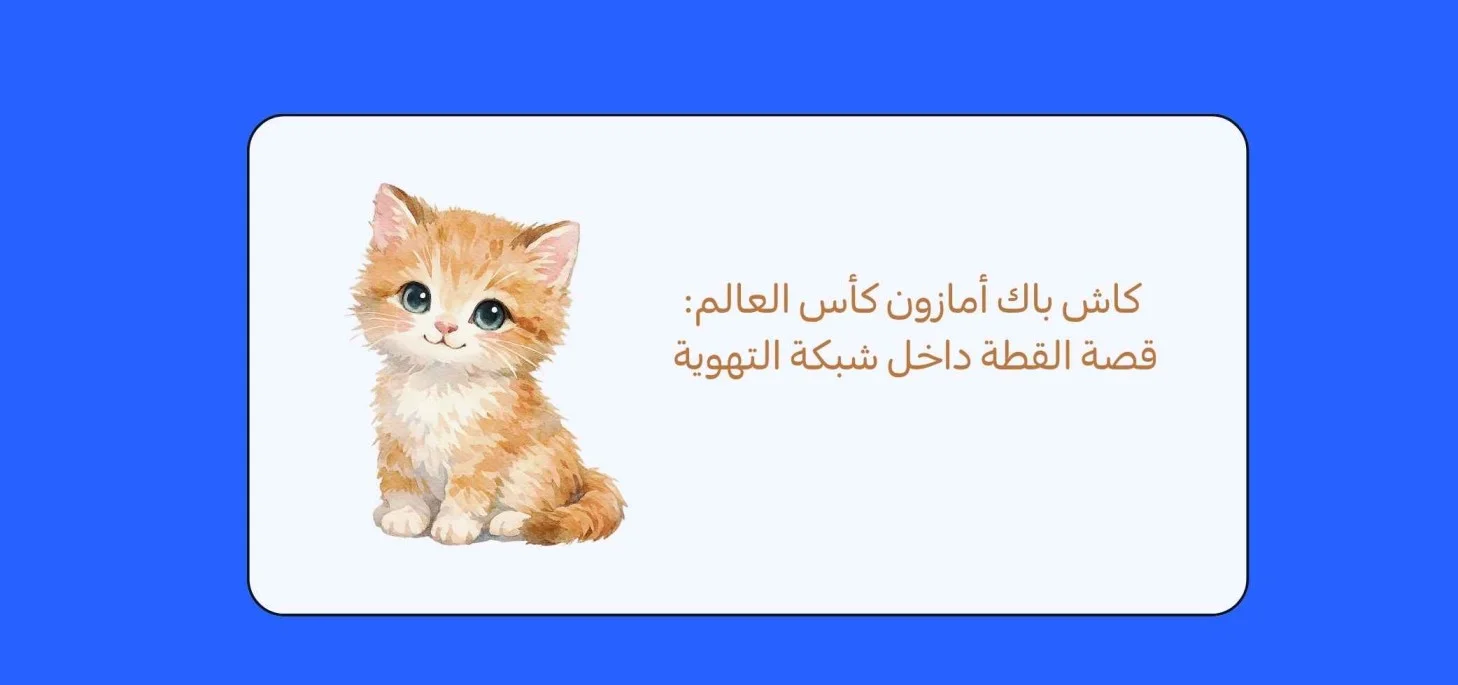 كاش باك أمازون كأس العالم:
قصة القطة داخل شبكة التهوية